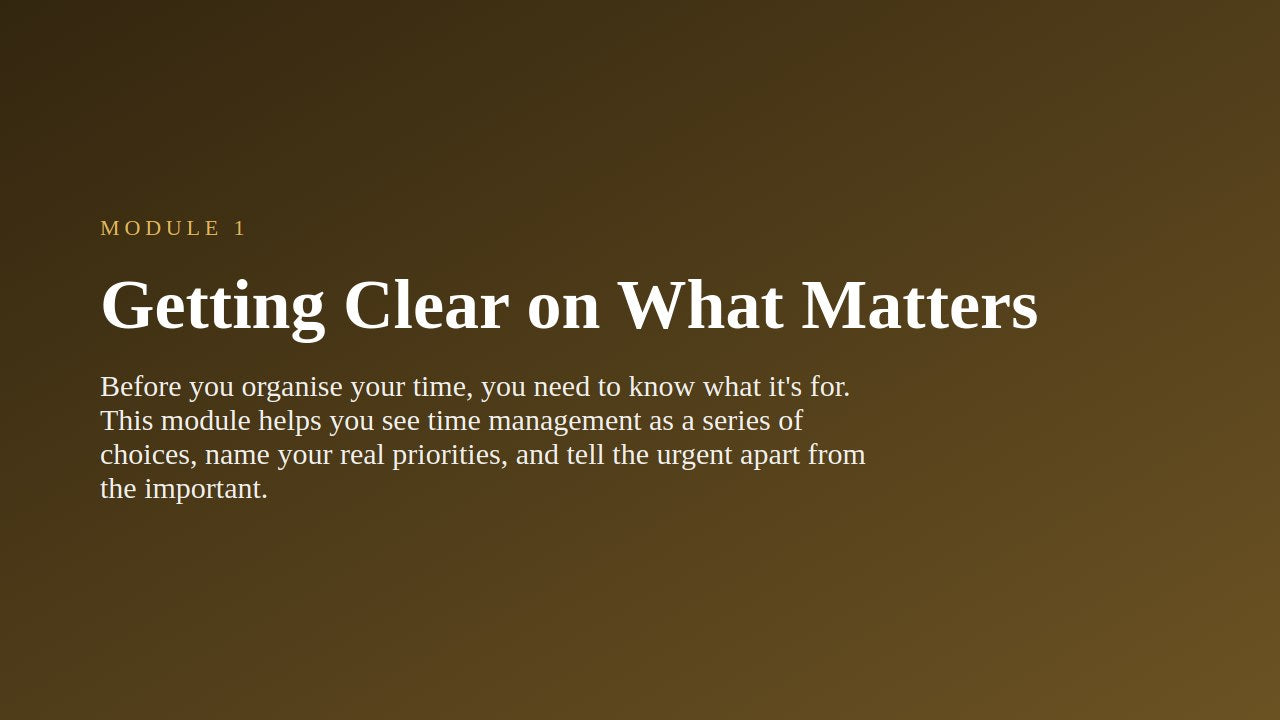 MODULE 1

Getting Clear on What Matters

Before you organise your time, you need to know what it's for. This module helps you see time management as a series of choices, name your real priorities, and tell the urgent apart from the important.